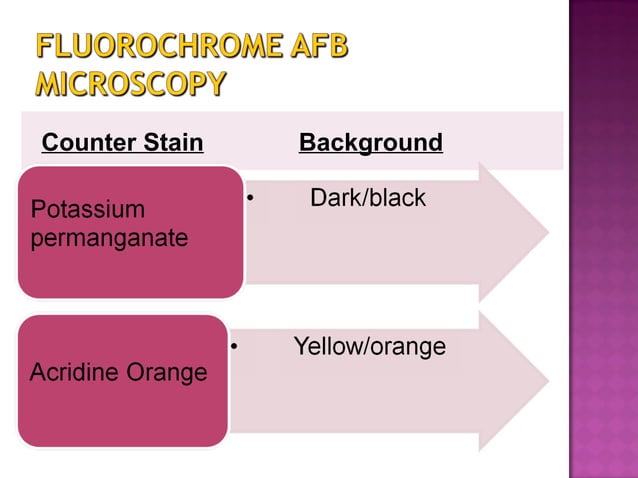 FLUOROCHROME AFB MICROSCOPY

Counter Stain

Background

Potassium permanganate

• Dark/black

Acridine Orange

• Yellow/orange